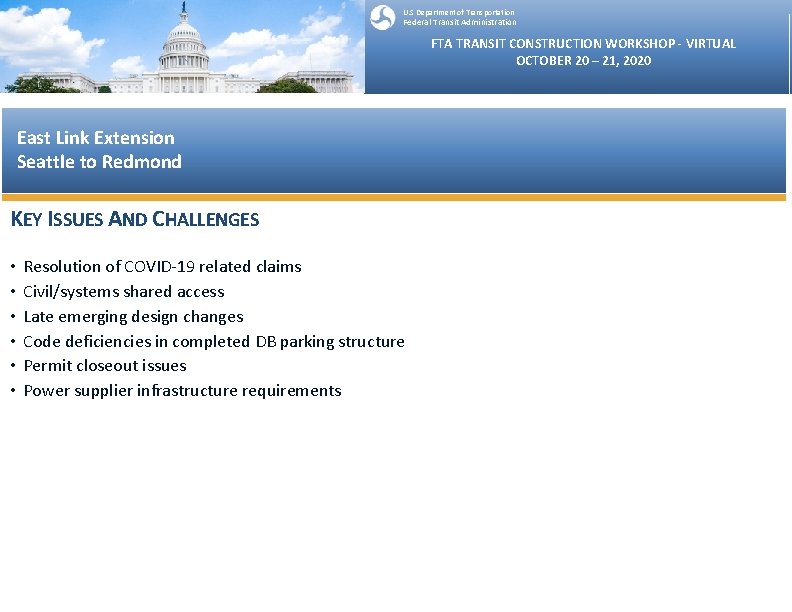 U.S. Department of Transportation
Federal Transit Administration

FTA TRANSIT CONSTRUCTION WORKSHOP - VIRTUAL
OCTOBER 20 – 21, 2020

East Link Extension
Seattle to Redmond

KEY ISSUES AND CHALLENGES

• Resolution of COVID-19 related claims
• Civil/systems shared access
• Late emerging design changes
• Code deficiencies in completed DB parking structure
• Permit closeout issues
• Power supplier infrastructure requirements